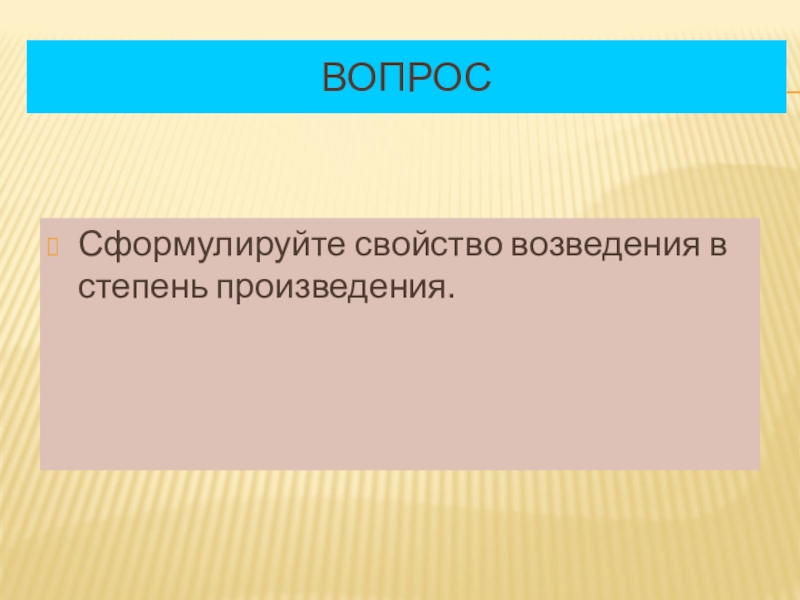 ВОПРОС

Сформулируйте свойство возведения в степень произведения.